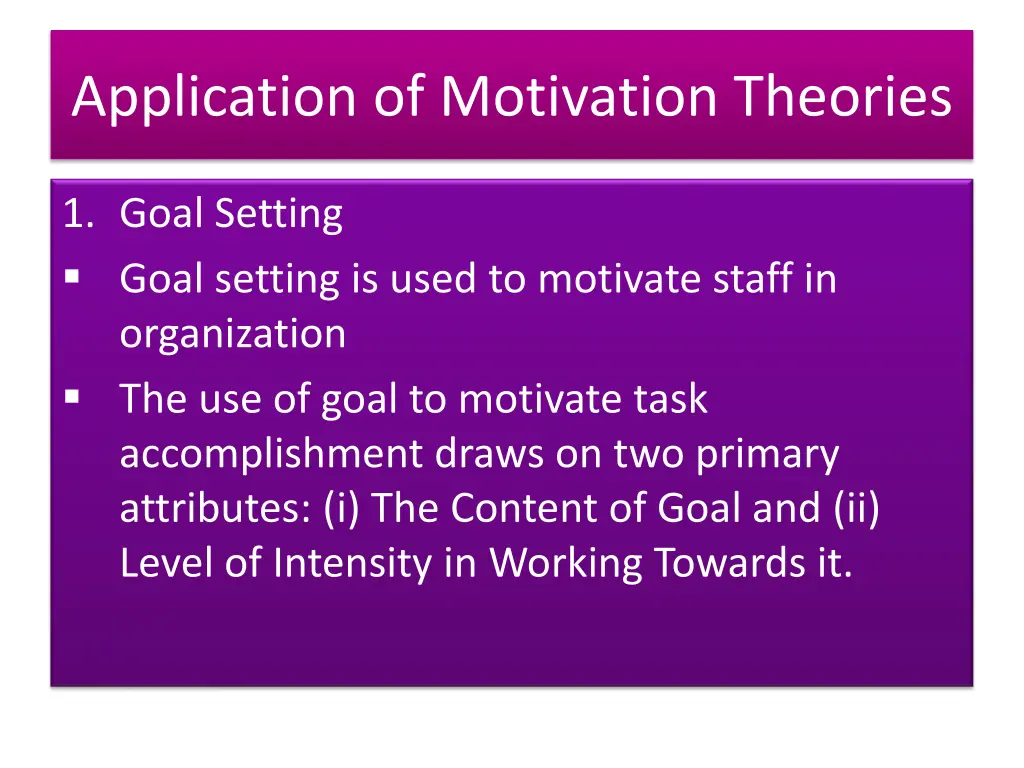 Application of Motivation Theories

1. Goal Setting

▪ Goal setting is used to motivate staff in organization

▪ The use of goal to motivate task accomplishment draws on two primary attributes: (i) The Content of Goal and (ii) Level of Intensity in Working Towards it.